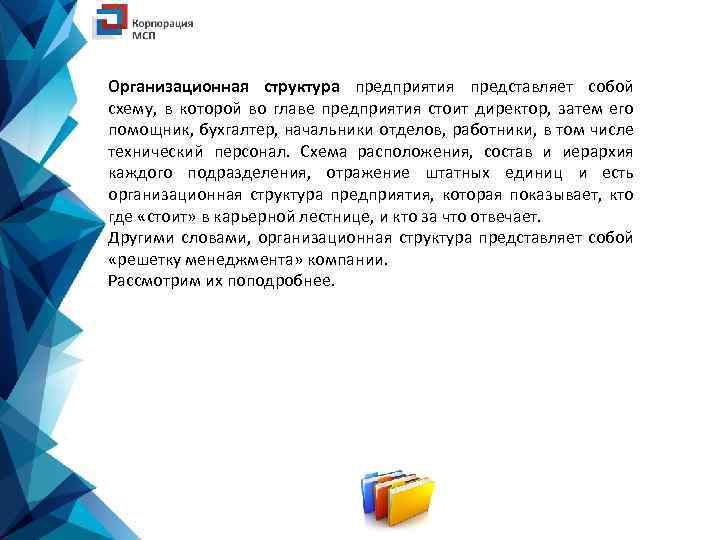 Корпорация
МСП

Организационная структура предприятия представляет собой схему, в которой во главе предприятия стоит директор, затем его помощник, бухгалтер, начальники отделов, работники, в том числе технический персонал. Схема расположения, состав и иерархия каждого подразделения, отражение штатных единиц и есть организационная структура предприятия, которая показывает, кто где «стоит» в карьерной лестнице, и кто за что отвечает.
Другими словами, организационная структура представляет собой «решетку менеджмента» компании.
Рассмотрим их поподробнее.